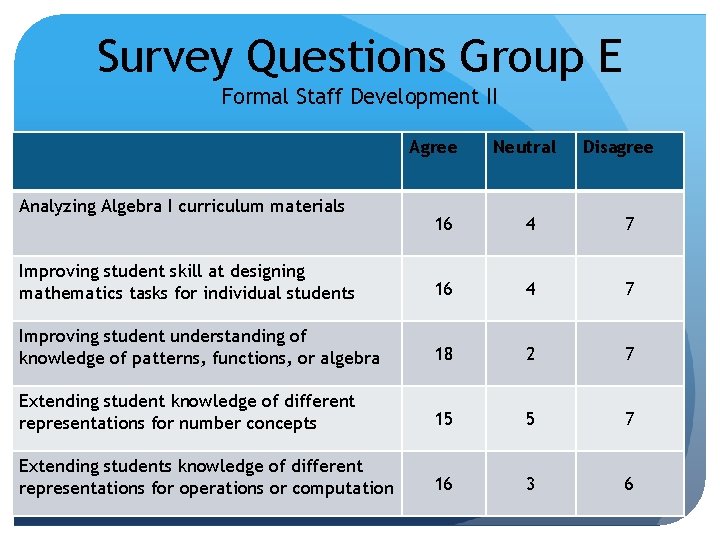 Survey Questions Group E
Formal Staff Development II

| | Agree | Neutral | Disagree |
|---|---|---|---|
| Analyzing Algebra I curriculum materials | 16 | 4 | 7 |
| Improving student skill at designing mathematics tasks for individual students | 16 | 4 | 7 |
| Improving student understanding of knowledge of patterns, functions, or algebra | 18 | 2 | 7 |
| Extending student knowledge of different representations for number concepts | 15 | 5 | 7 |
| Extending students knowledge of different representations for operations or computation | 16 | 3 | 6 |